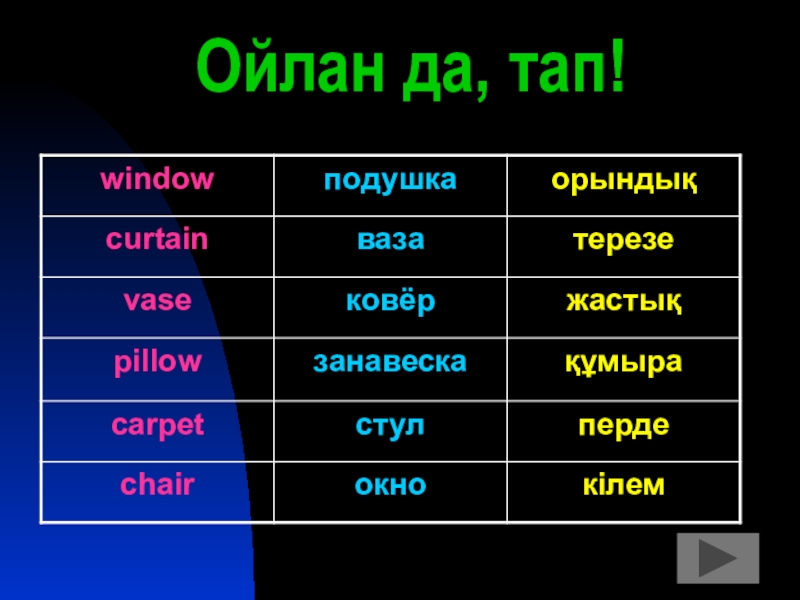 Ойлан да, тап!

| window | подушка | орындық |
|---|---|---|
| curtain | ваза | терезе |
| vase | ковёр | жастық |
| pillow | занавеска | құмыра |
| carpet | стул | перде |
| chair | окно | кілем |